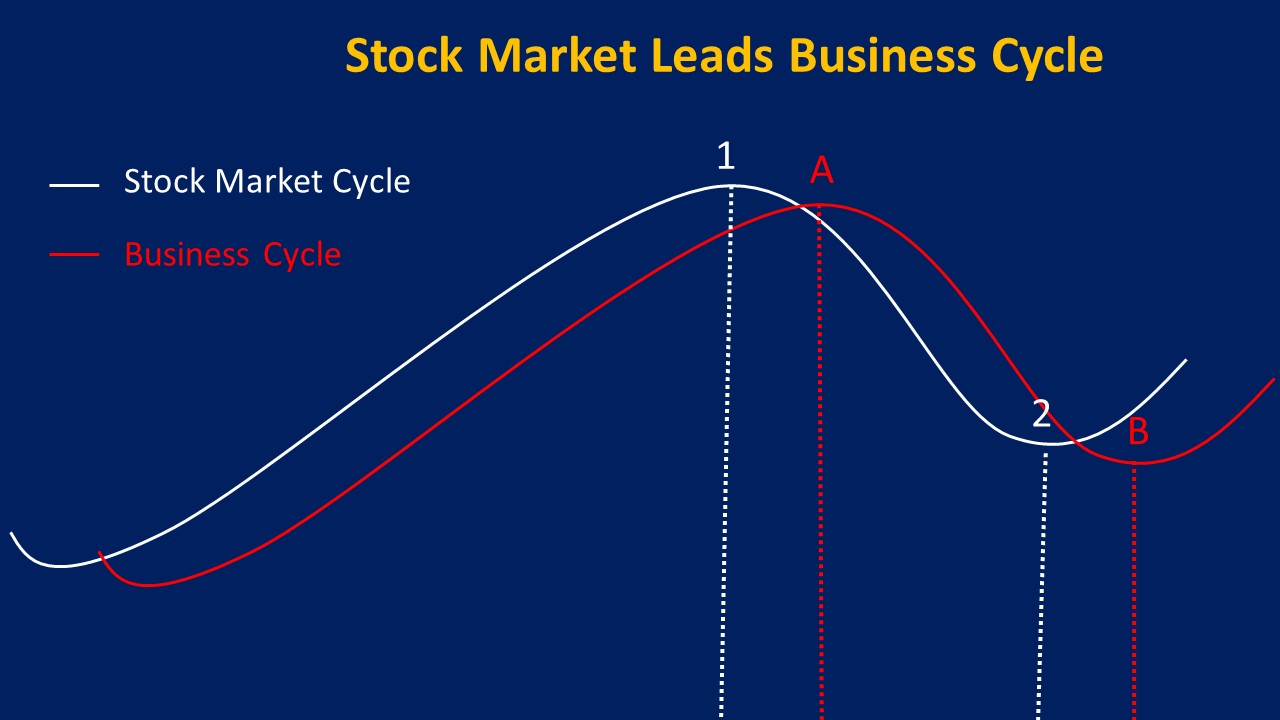 Stock Market Leads Business Cycle

Stock Market Cycle

Business Cycle

1

A

2

B